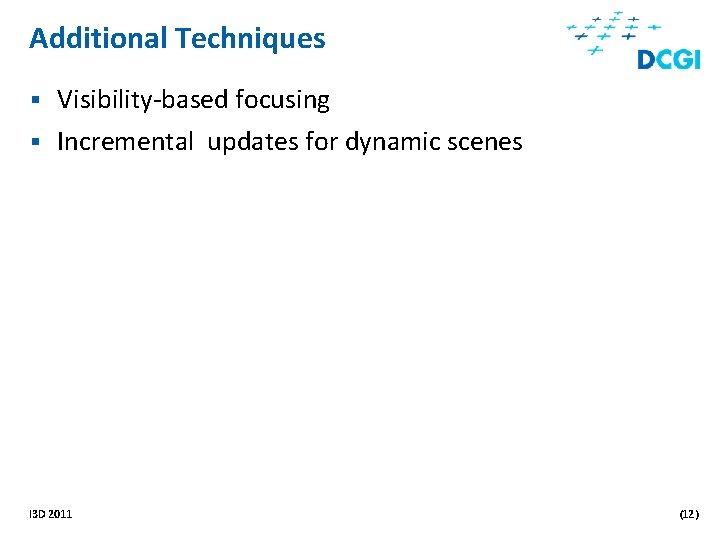 Additional Techniques

DCGI

▪ Visibility-based focusing
▪ Incremental updates for dynamic scenes

I3D 2011

(12)